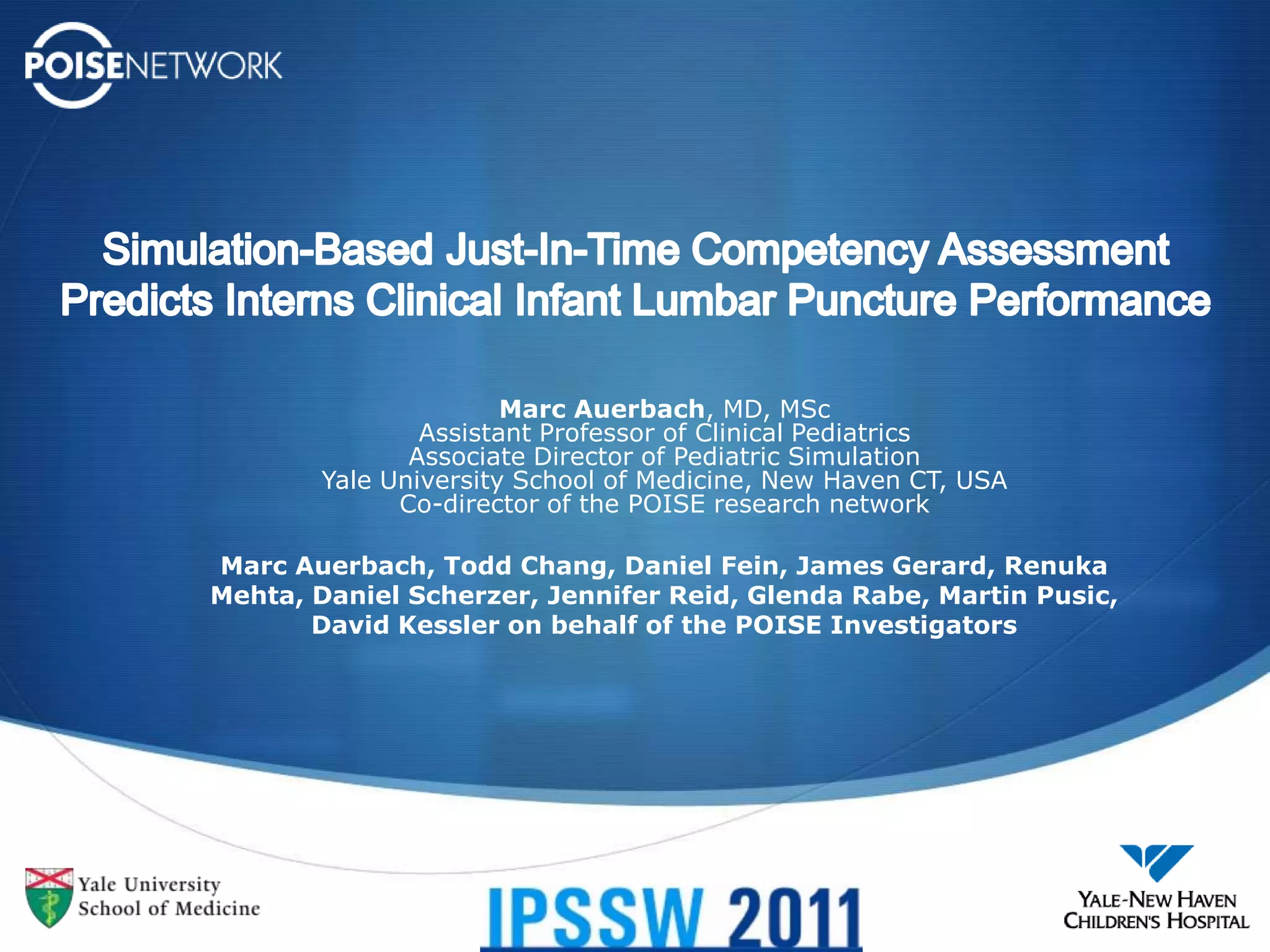 POISENETWORK

Simulation-Based Just-In-Time Competency Assessment Predicts Interns Clinical Infant Lumbar Puncture Performance

Marc Auerbach, MD, MSc
Assistant Professor of Clinical Pediatrics
Associate Director of Pediatric Simulation
Yale University School of Medicine, New Haven CT, USA
Co-director of the POISE research network

Marc Auerbach, Todd Chang, Daniel Fein, James Gerard, Renuka Mehta, Daniel Scherzer, Jennifer Reid, Glenda Rabe, Martin Pusic, David Kessler on behalf of the POISE Investigators

Yale University
School of Medicine

IPSSW 2011

YALE-NEW HAVEN
CHILDREN'S HOSPITAL